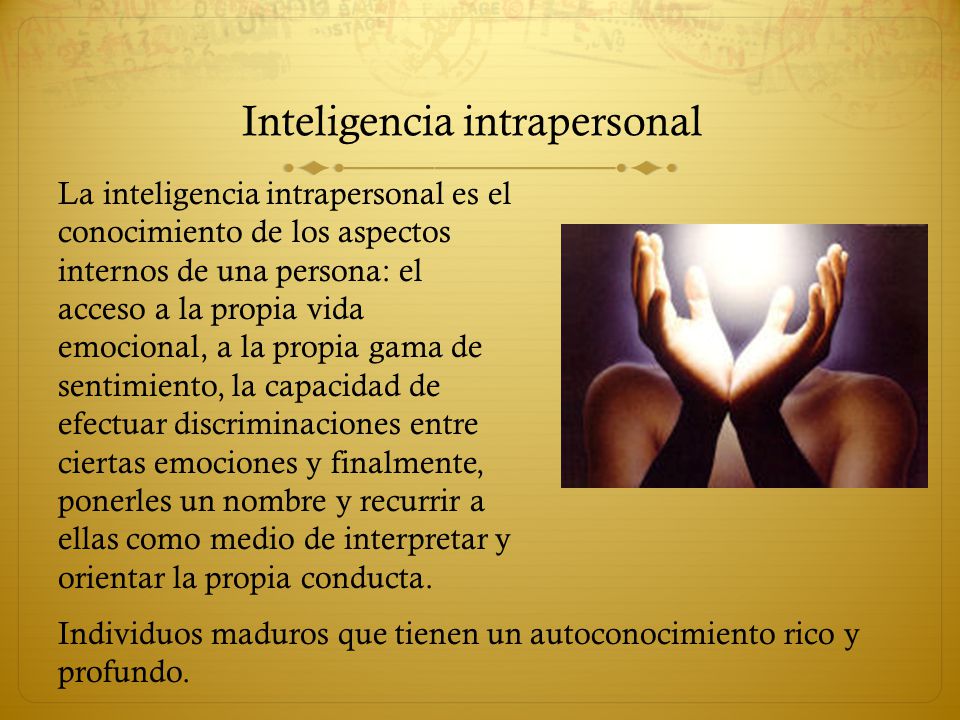 Inteligencia intrapersonal

La inteligencia intrapersonal es el conocimiento de los aspectos internos de una persona: el acceso a la propia vida emocional, a la propia gama de sentimiento, la capacidad de efectuar discriminaciones entre ciertas emociones y finalmente, ponerles un nombre y recurrir a ellas como medio de interpretar y orientar la propia conducta.

Individuos maduros que tienen un autoconocimiento rico y profundo.